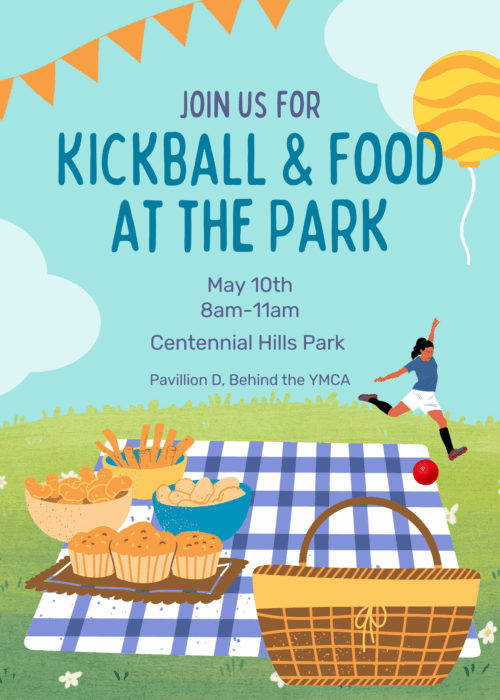 JOIN US FOR
KICKBALL & FOOD AT THE PARK

May 10th
8am-11am

Centennial Hills Park

Pavillion D, Behind the YMCA